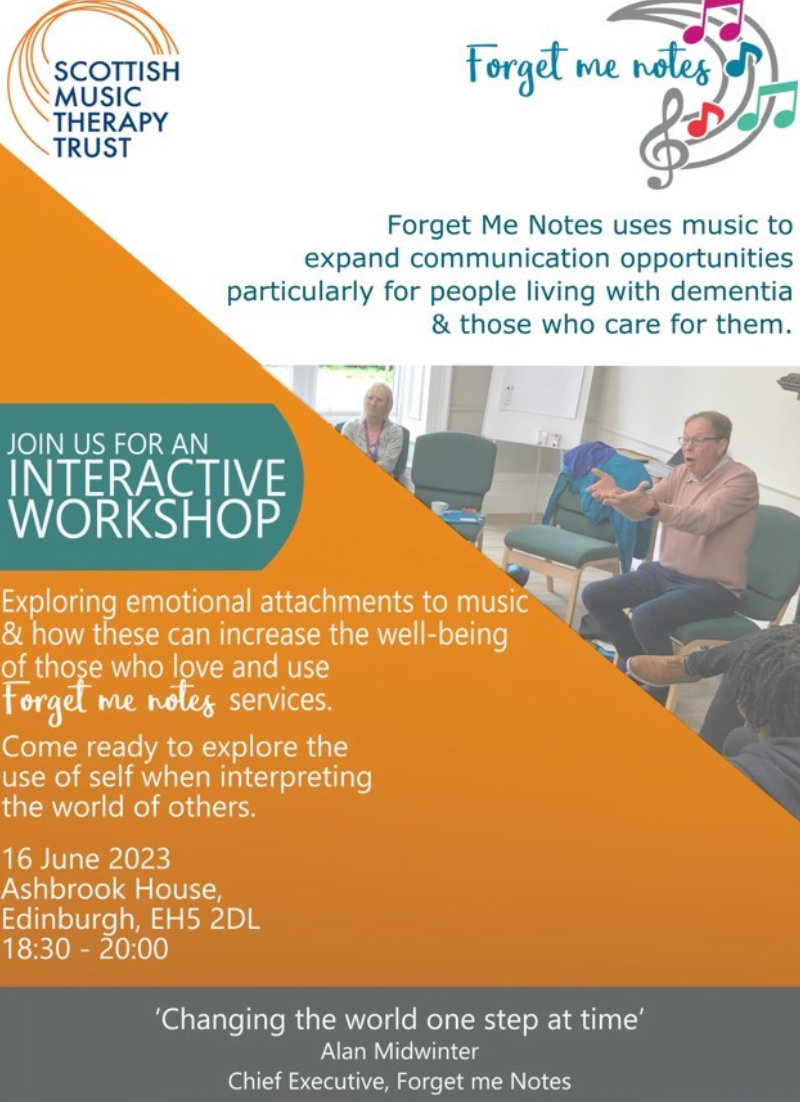 SCOTTISH MUSIC THERAPY TRUST

Forget me notes

Forget Me Notes uses music to expand communication opportunities particularly for people living with dementia & those who care for them.

JOIN US FOR AN INTERACTIVE WORKSHOP

Exploring emotional attachments to music & how these can increase the well-being of those who love and use Forget me notes services.

Come ready to explore the use of self when interpreting the world of others.

16 June 2023
Ashbrook House,
Edinburgh, EH5 2DL
18:30 - 20:00

'Changing the world one step at time'
Alan Midwinter
Chief Executive, Forget me Notes